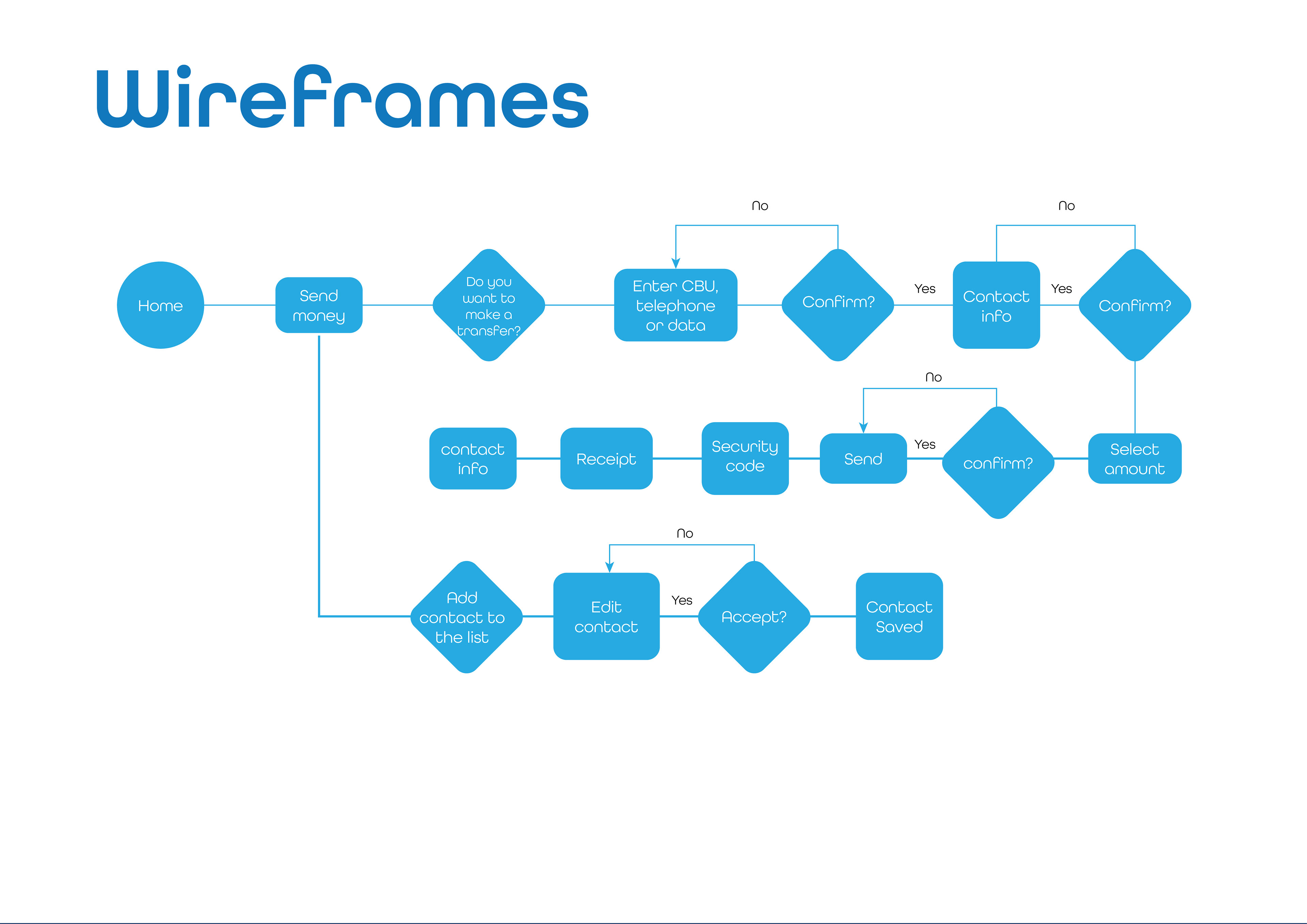 Wireframes

No

No

Home

Send money

Do you want to make a transfer?

Enter CBU, telephone or data

Confirm?

Yes

Contact info

Yes

Confirm?

No

contact info

Receipt

Security code

Send

Yes

confirm?

Select amount

No

Add contact to the list

Edit contact

Yes

Accept?

Contact Saved